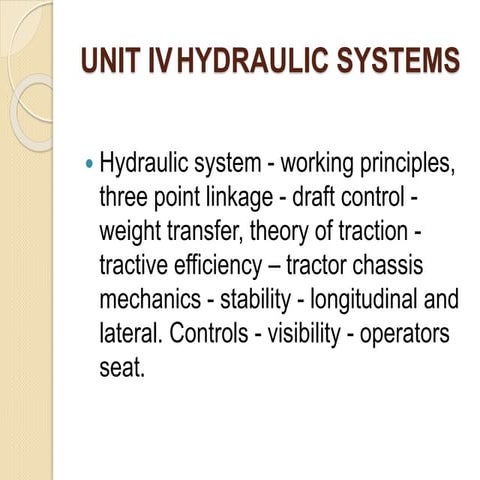 UNIT IV HYDRAULIC SYSTEMS

• Hydraulic system - working principles, three point linkage - draft control - weight transfer, theory of traction - tractive efficiency – tractor chassis mechanics - stability - longitudinal and lateral. Controls - visibility - operators seat.